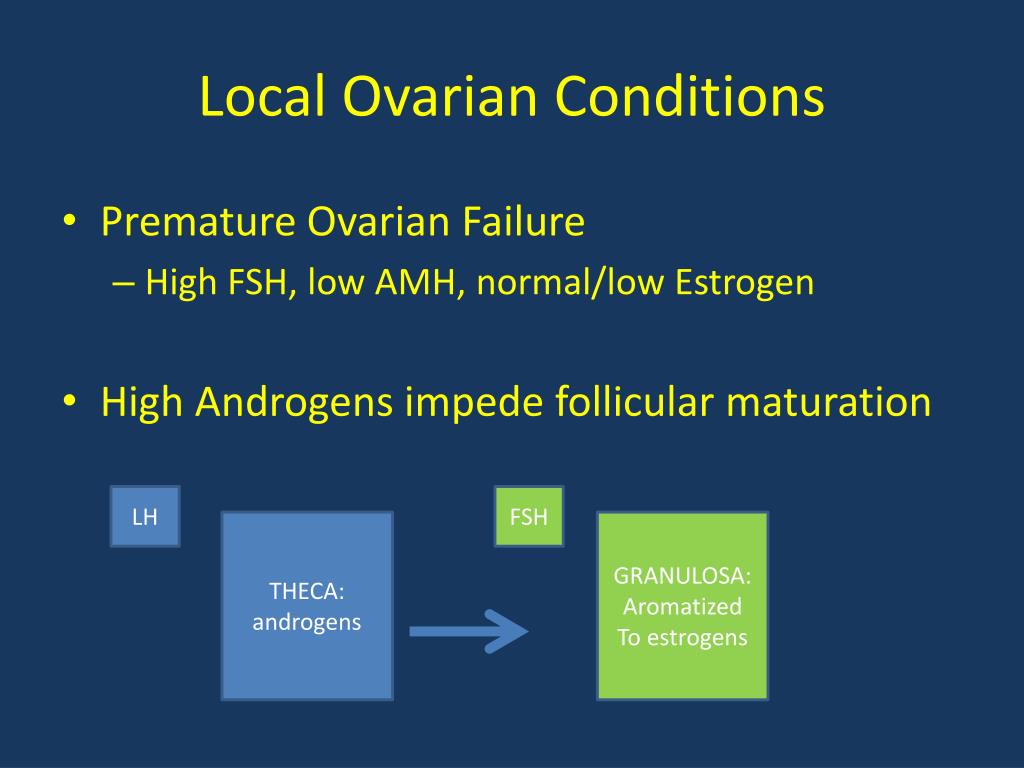 Local Ovarian Conditions

• Premature Ovarian Failure
– High FSH, low AMH, normal/low Estrogen

• High Androgens impede follicular maturation

LH

THECA:
androgens

FSH

GRANULOSA:
Aromatized
To estrogens